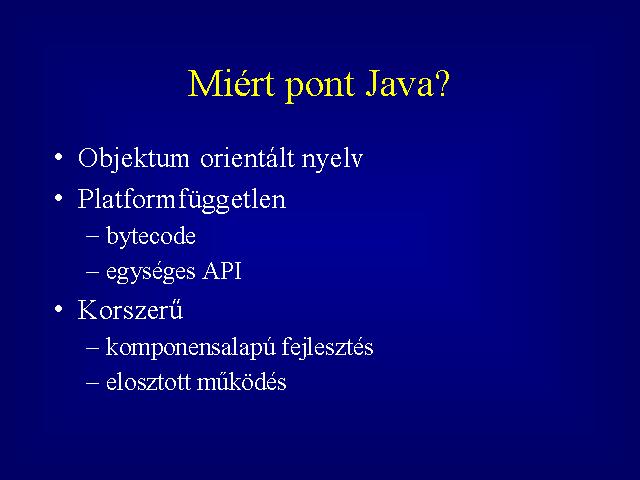 Miért pont Java?

• Objektum orientált nyelv
• Platformfüggetlen
– bytecode
– egységes API
• Korszerű
– komponensalapú fejlesztés
– elosztott működés